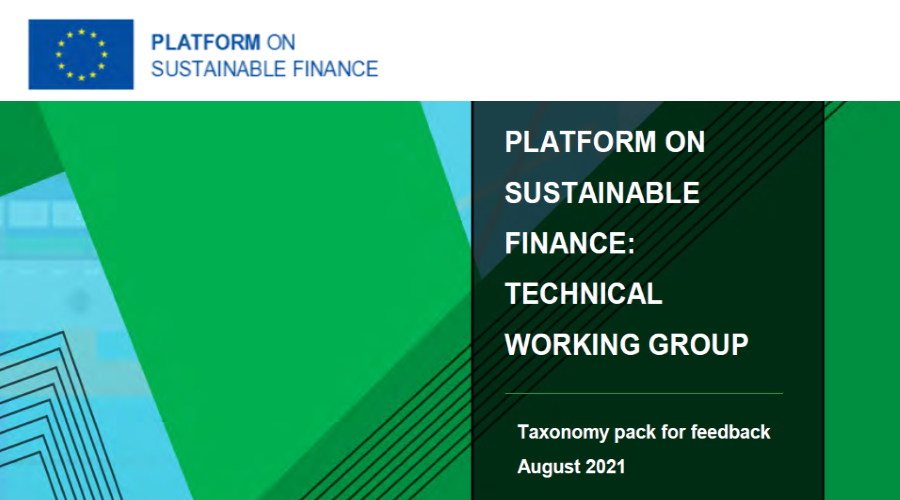 PLATFORM ON
SUSTAINABLE FINANCE

PLATFORM ON SUSTAINABLE FINANCE: TECHNICAL WORKING GROUP

Taxonomy pack for feedback
August 2021